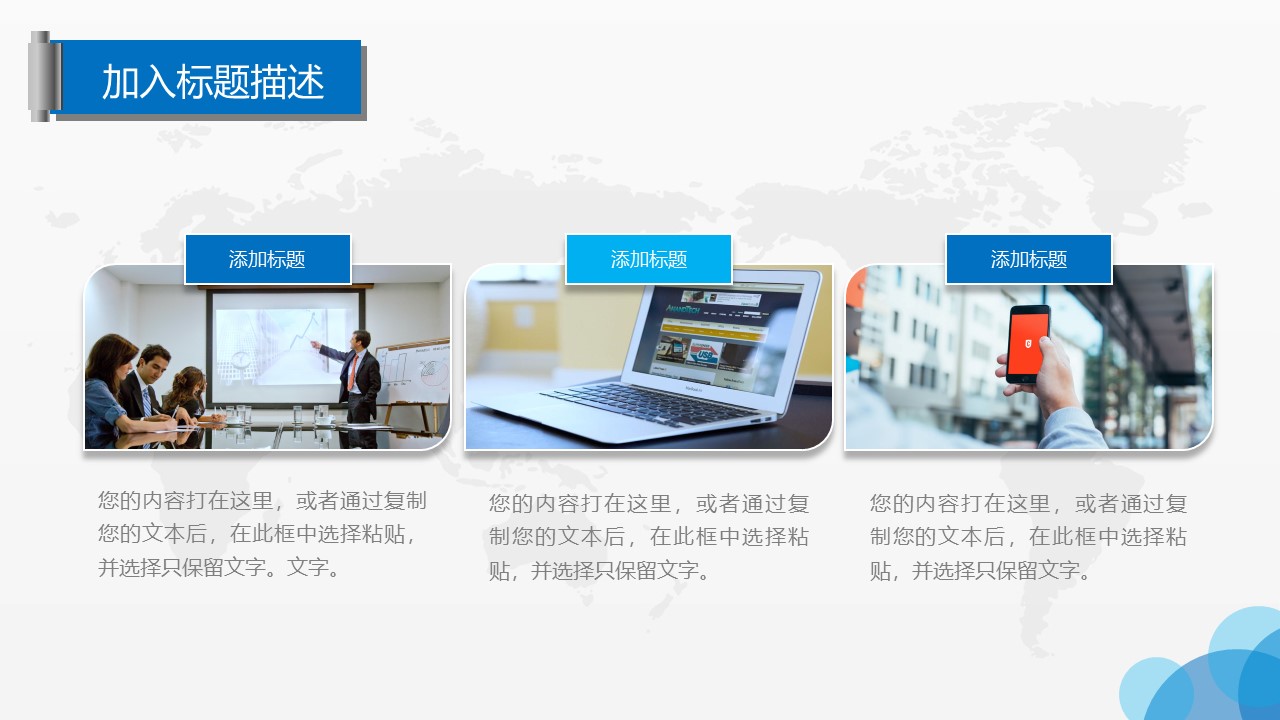 加入标题描述

添加标题

您的内容打在这里，或者通过复制您的文本后，在此框中选择粘贴，并选择只保留文字。文字。

添加标题

您的内容打在这里，或者通过复制您的文本后，在此框中选择粘贴，并选择只保留文字。

添加标题

您的内容打在这里，或者通过复制您的文本后，在此框中选择粘贴，并选择只保留文字。